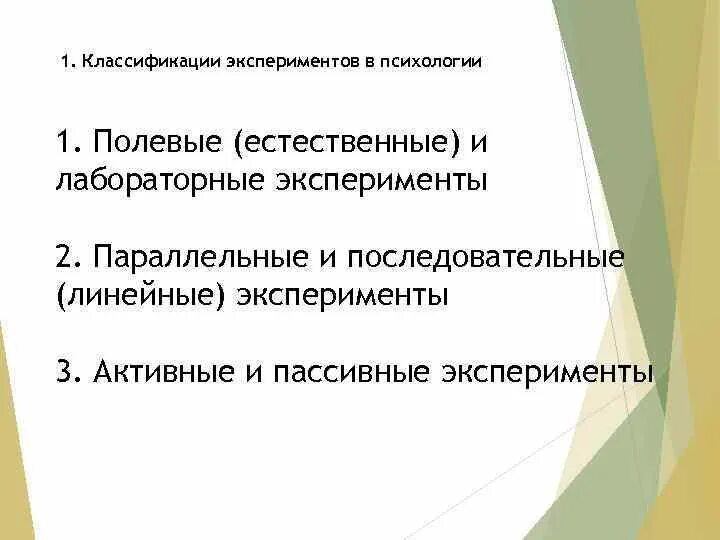 1. Классификации экспериментов в психологии

1. Полевые (естественные) и лабораторные эксперименты

2. Параллельные и последовательные (линейные) эксперименты

3. Активные и пассивные эксперименты